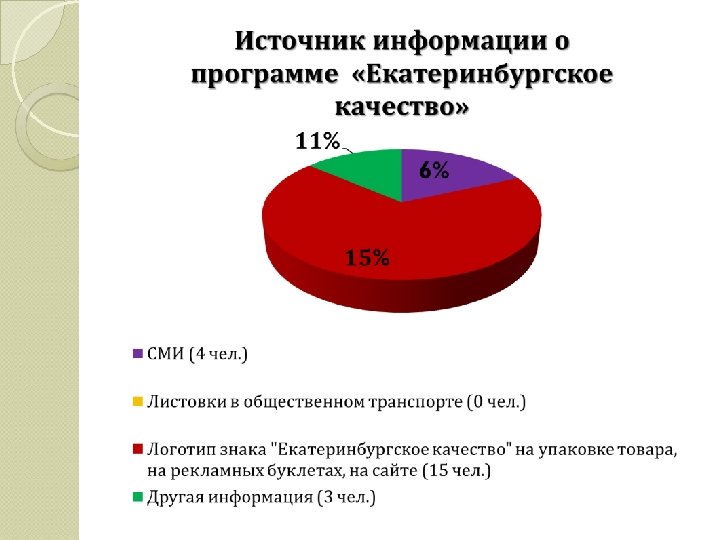 Источник информации о программе «Екатеринбургское качество»

11%

6%

15%

СМИ (4 чел.)

Листовки в общественном транспорте (0 чел.)

Логотип знака "Екатеринбургское качество" на упаковке товара, на рекламных буклетах, на сайте (15 чел.)

Другая информация (3 чел.)